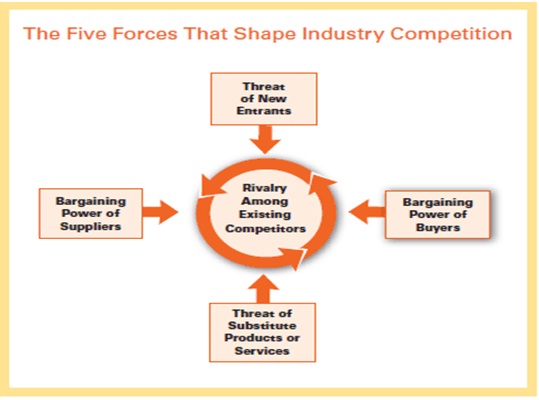 The Five Forces That Shape Industry Competition

Threat of New Entrants

Bargaining Power of Suppliers

Rivalry Among Existing Competitors

Bargaining Power of Buyers

Threat of Substitute Products or Services